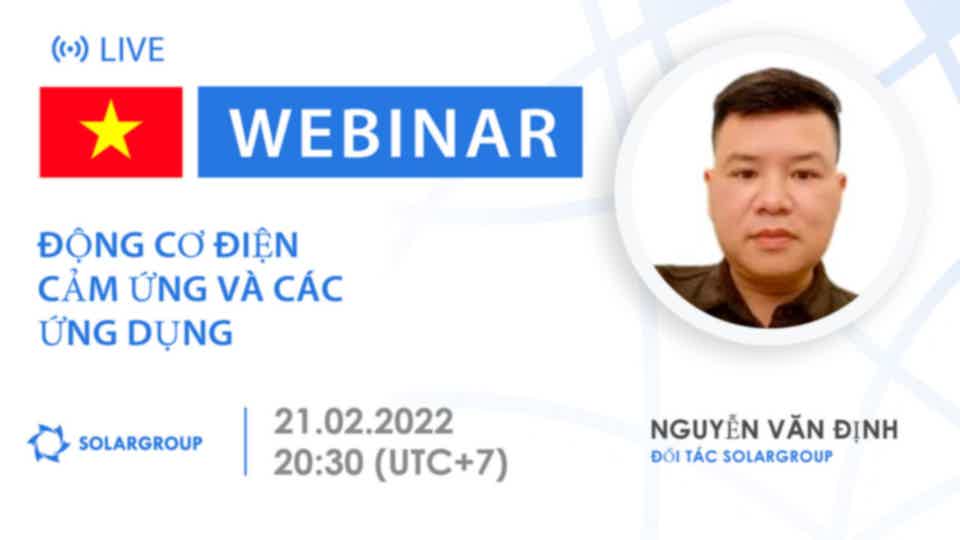 LIVE

WEBINAR

ĐỘNG CƠ ĐIỆN CẢM ỨNG VÀ CÁC ỨNG DỤNG

SOLARGROUP

21.02.2022
20:30 (UTC+7)

NGUYỄN VĂN ĐỊNH
ĐỐI TÁC SOLARGROUP